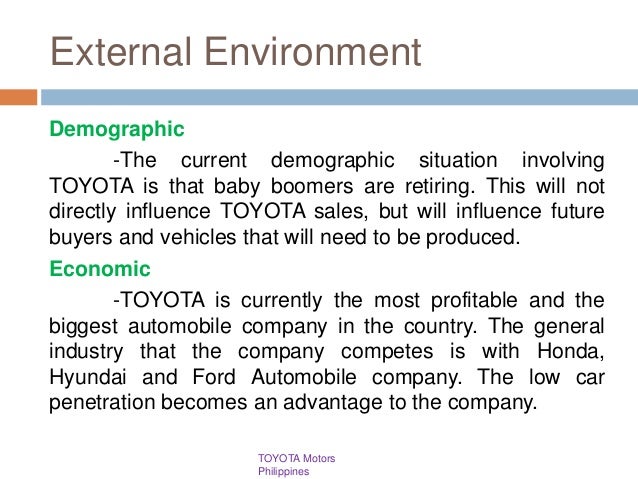 External Environment

Demographic

-The current demographic situation involving TOYOTA is that baby boomers are retiring. This will not directly influence TOYOTA sales, but will influence future buyers and vehicles that will need to be produced.

Economic

-TOYOTA is currently the most profitable and the biggest automobile company in the country. The general industry that the company competes is with Honda, Hyundai and Ford Automobile company. The low car penetration becomes an advantage to the company.

TOYOTA Motors Philippines